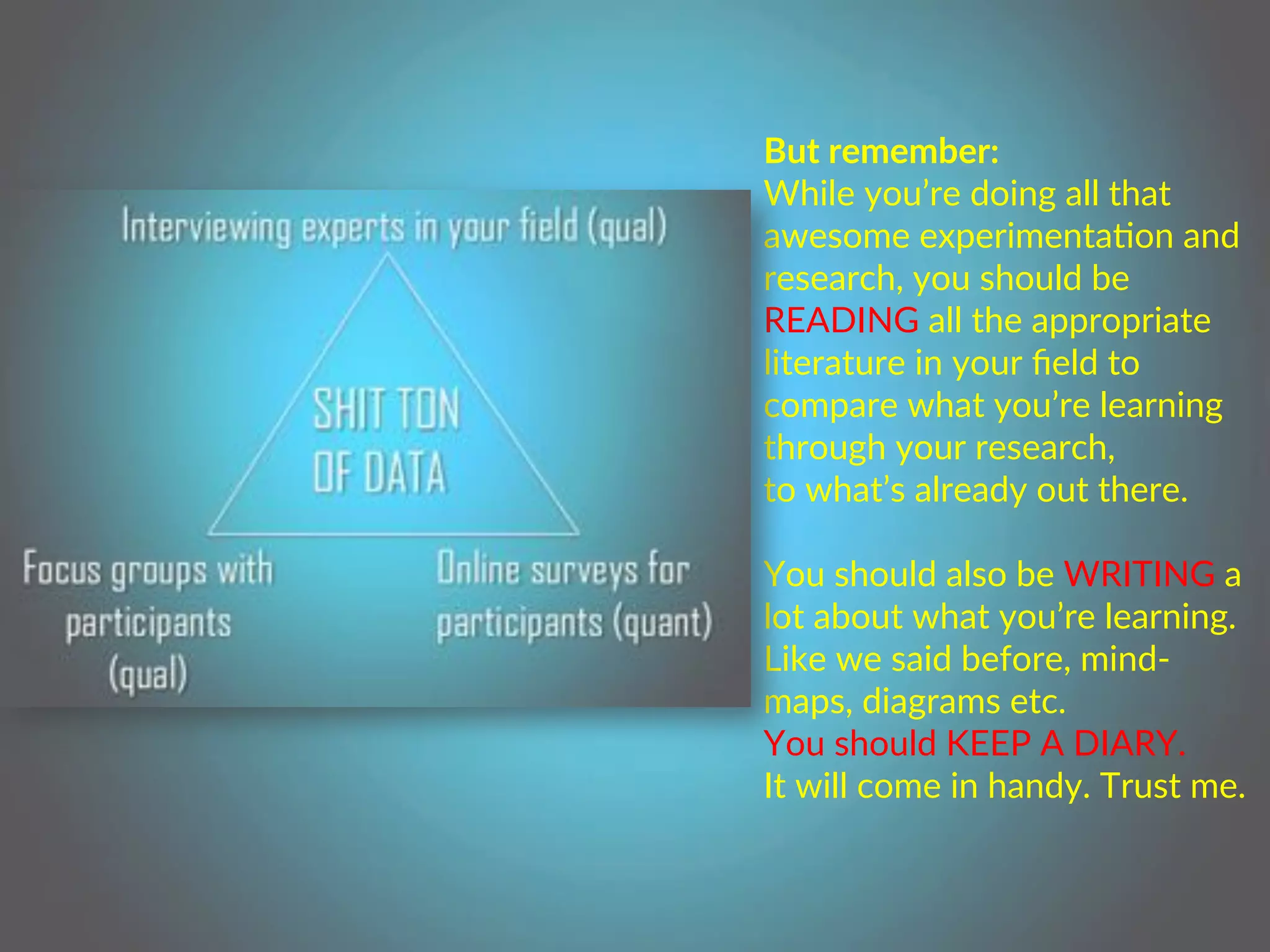 Interviewing experts in your field (qual)

SHIT TON OF DATA

Focus groups with participants (qual)

Online surveys for participants (quant)

But remember:
While you're doing all that awesome experimentation and research, you should be READING all the appropriate literature in your field to compare what you're learning through your research, to what's already out there.

You should also be WRITING a lot about what you're learning. Like we said before, mind-maps, diagrams etc.
You should KEEP A DIARY.
It will come in handy. Trust me.